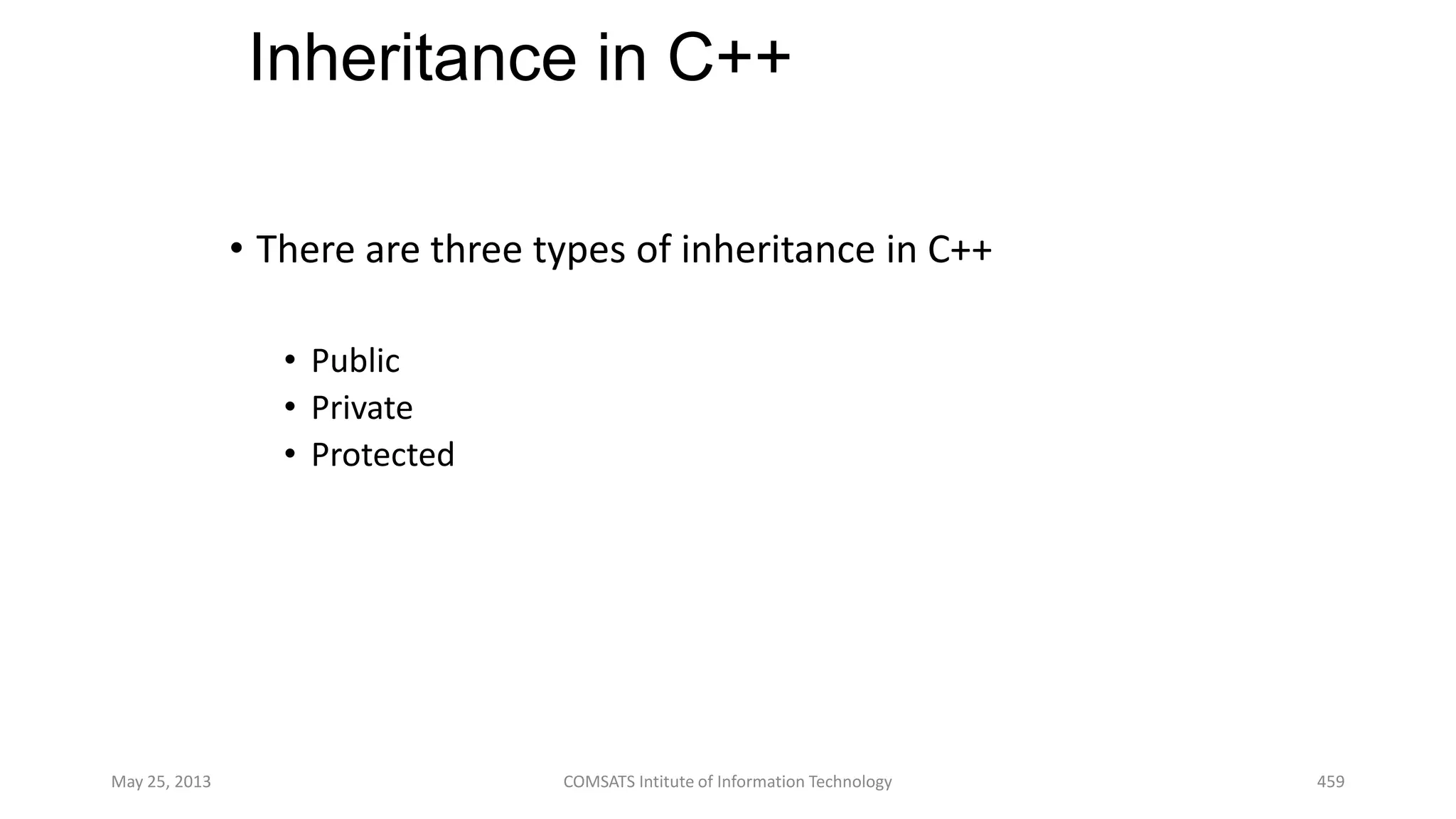 Inheritance in C++

• There are three types of inheritance in C++

• Public
• Private
• Protected

May 25, 2013

COMSATS Intitute of Information Technology

459